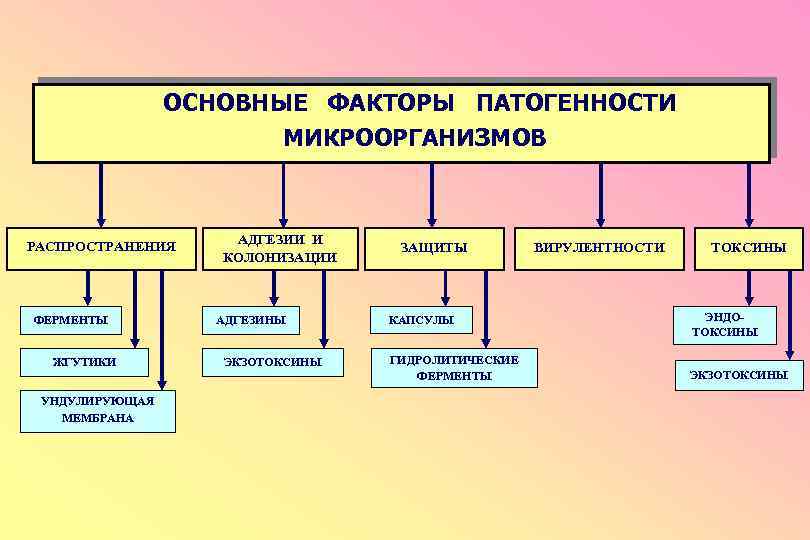 ОСНОВНЫЕ ФАКТОРЫ ПАТОГЕННОСТИ МИКРООРГАНИЗМОВ

РАСПРОСТРАНЕНИЯ

ФЕРМЕНТЫ

ЖГУТИКИ

УНДУЛИРУЮЩАЯ МЕМБРАНА

АДГЕЗИИ И КОЛОНИЗАЦИИ

АДГЕЗИНЫ

ЭКЗОТОКСИНЫ

ЗАЩИТЫ

КАПСУЛЫ

ГИДРОЛИТИЧЕСКИЕ ФЕРМЕНТЫ

ВИРУЛЕНТНОСТИ

ТОКСИНЫ

ЭНДО-ТОКСИНЫ

ЭКЗОТОКСИНЫ